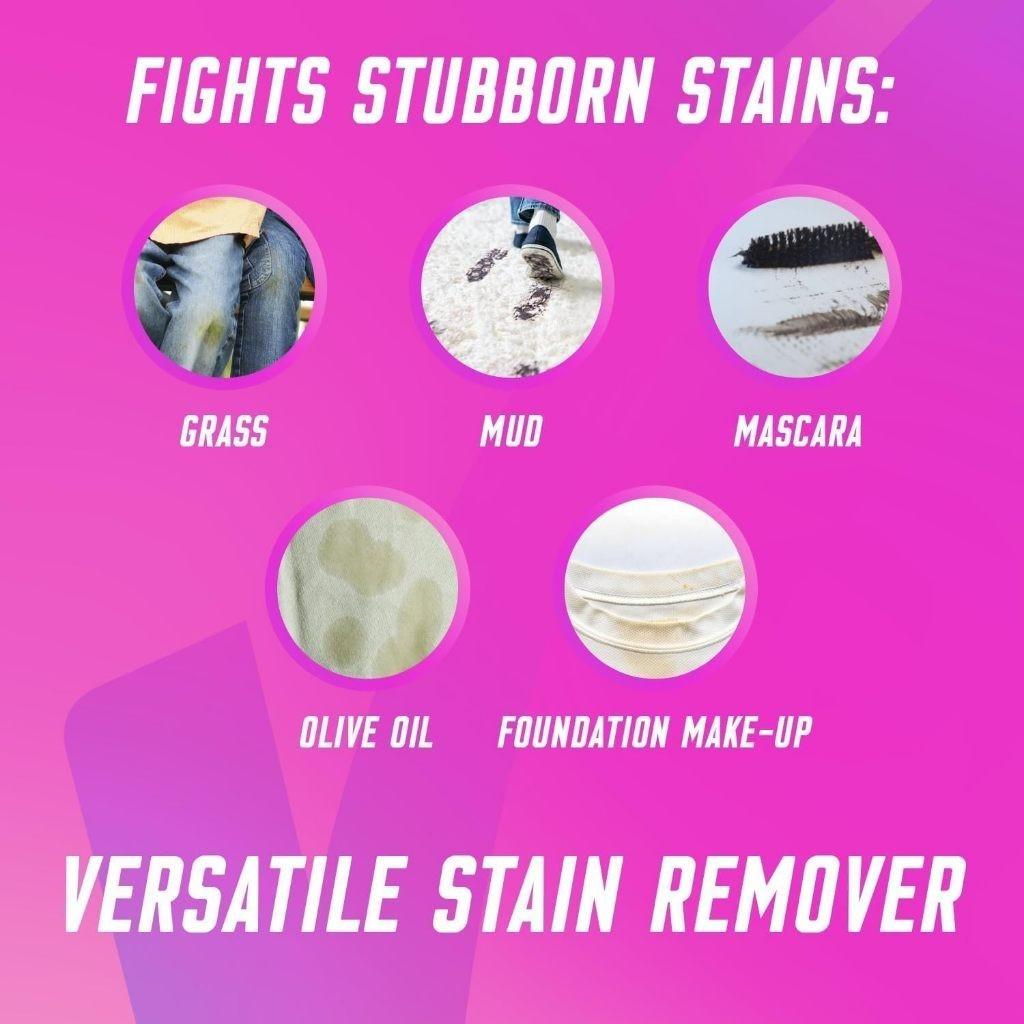 FIGHTS STUBBORN STAINS:

GRASS

MUD

MASCARA

OLIVE OIL

FOUNDATION MAKE-UP

VERSATILE STAIN REMOVER